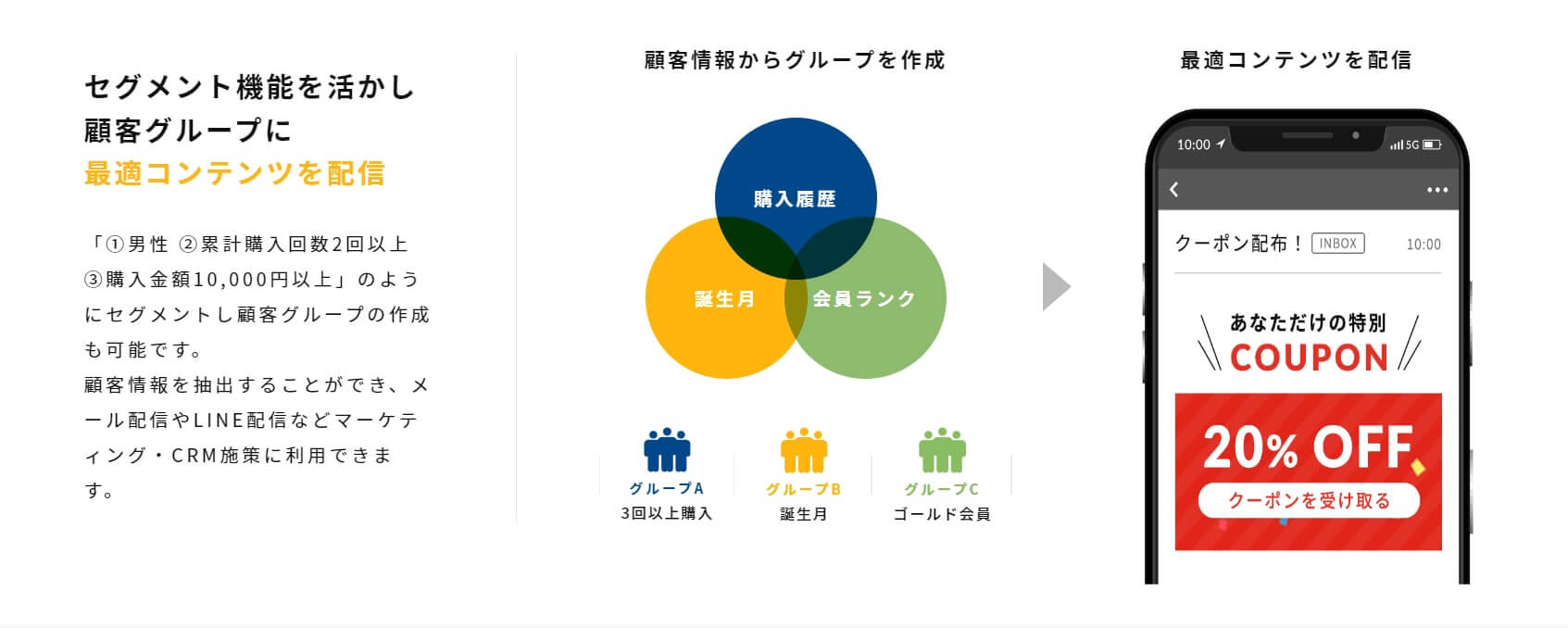 セグメント機能を活かし
顧客グループに
最適コンテンツを配信

「①男性 ②累計購入回数2回以上 ③購入金額10,000円以上」のようにセグメントし顧客グループの作成も可能です。
顧客情報を抽出することができ、メール配信やLINE配信などマーケティング・CRM施策に利用できます。

顧客情報からグループを作成

購入履歴
誕生月
会員ランク

グループA
3回以上購入

グループB
誕生月

グループC
ゴールド会員

最適コンテンツを配信

10:00
5G

クーポン配布！ INBOX 10:00

あなただけの特別
COUPON

20% OFF
クーポンを受け取る